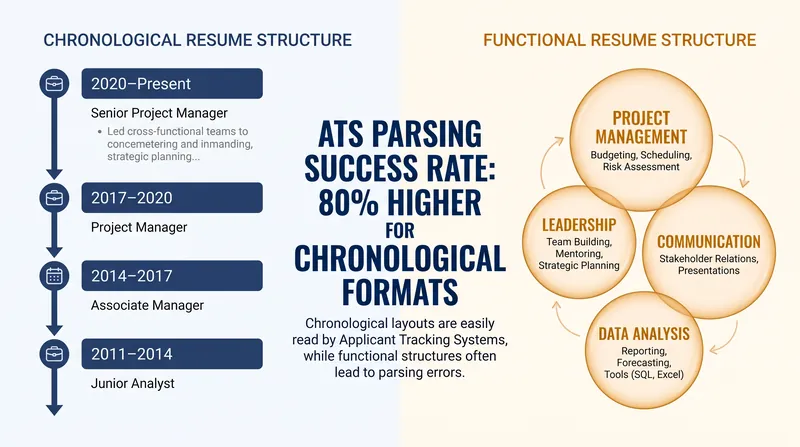 CHRONOLOGICAL RESUME STRUCTURE

2020–Present

Senior Project Manager

• Led cross-functional teams to concemetering and inmanding, strategic planning...

2017–2020

Project Manager

2014–2017

Associate Manager

2011–2014

Junior Analyst

ATS PARSING SUCCESS RATE: 80% HIGHER FOR CHRONOLOGICAL FORMATS

Chronological layouts are easily read by Applicant Tracking Systems, while functional structures often lead to parsing errors.

FUNCTIONAL RESUME STRUCTURE

PROJECT MANAGEMENT
Budgeting, Scheduling, Risk Assessment

LEADERSHIP
Team Building, Mentoring, Strategic Planning

COMMUNICATION
Stakeholder Relations, Presentations

DATA ANALYSIS
Reporting, Forecasting, Tools (SQL, Excel)